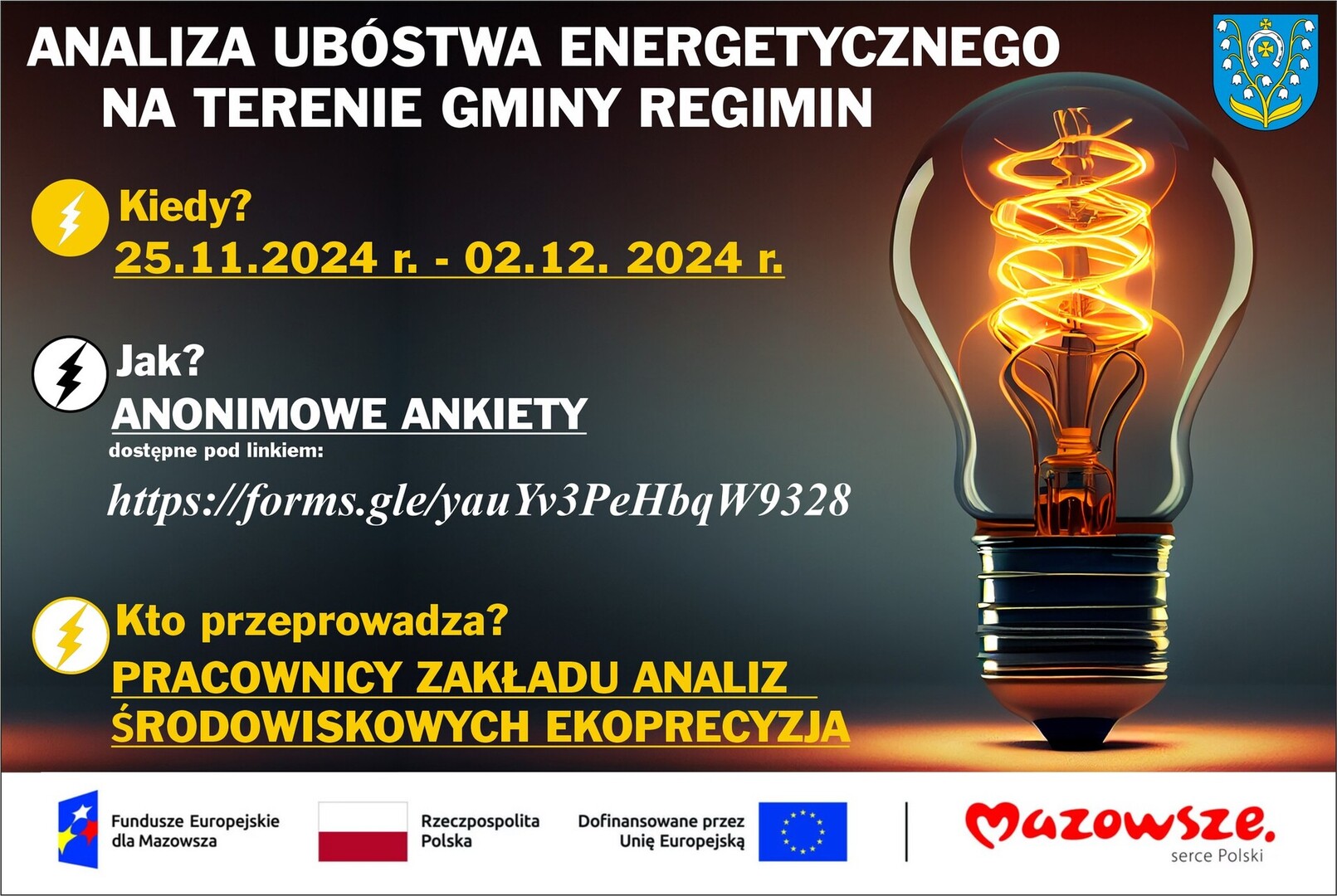 ANALIZA UBÓSTWA ENERGETYCZNEGO NA TERENIE GMINY REGIMIN

Kiedy?
25.11.2024 r. - 02.12. 2024 r.

Jak?
ANONIMOWE ANKIETY
dostępne pod linkiem:
https://forms.gle/yauYv3PeHbqW9328

Kto przeprowadza?
PRACOWNICY ZAKŁADU ANALIZ ŚRODOWISKOWYCH EKOPRECYZJA

Fundusze Europejskie dla Mazowsza

Rzeczpospolita Polska

Dofinansowane przez Unię Europejską

Mazowsze. serce Polski